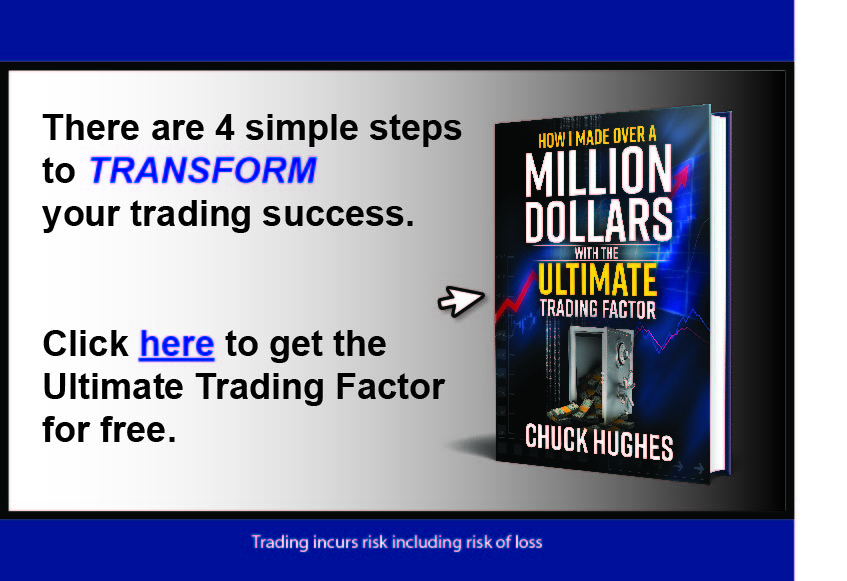 There are 4 simple steps to TRANSFORM your trading success.

Click here to get the Ultimate Trading Factor for free.

HOW I MADE OVER A MILLION DOLLARS WITH THE ULTIMATE TRADING FACTOR

CHUCK HUGHES

Trading incurs risk including risk of loss